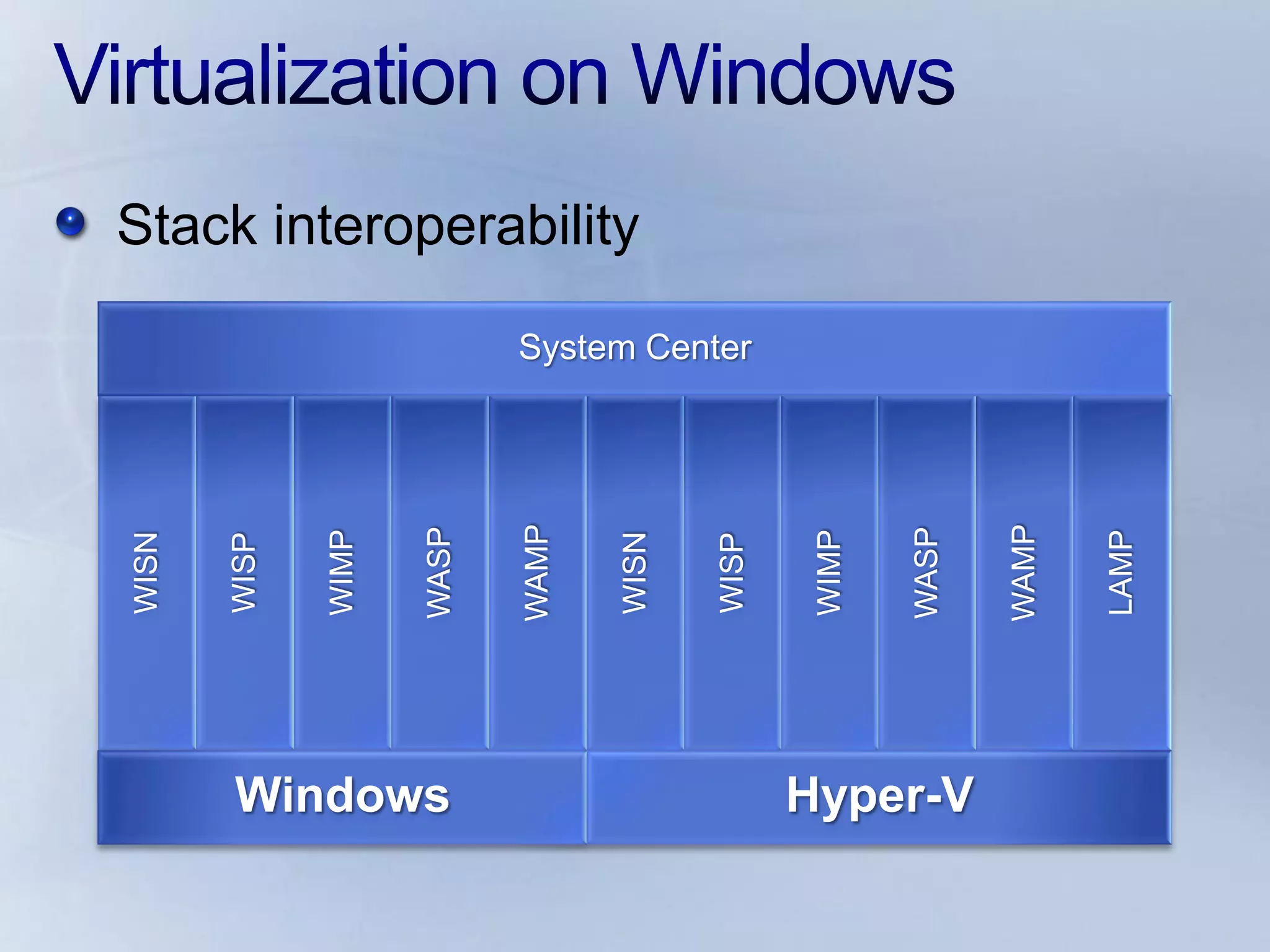 Virtualization on Windows

Stack interoperability

System Center

WISN

WISP

WIMP

WASP

WAMP

WISN

WISP

WIMP

WASP

WAMP

LAMP

Windows

Hyper-V